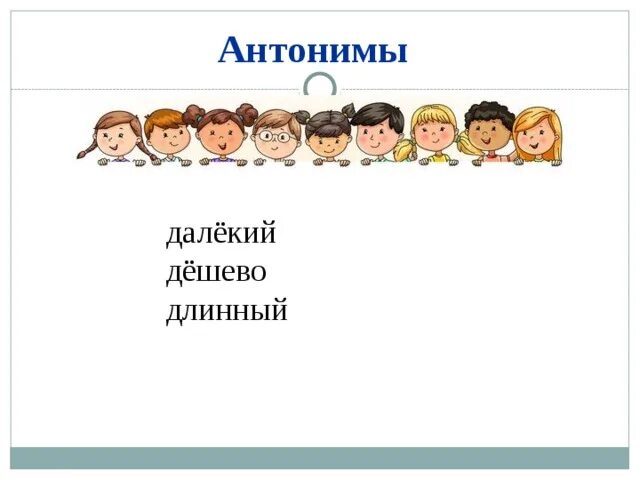 Антонимы

далёкий
дёшево
длинный